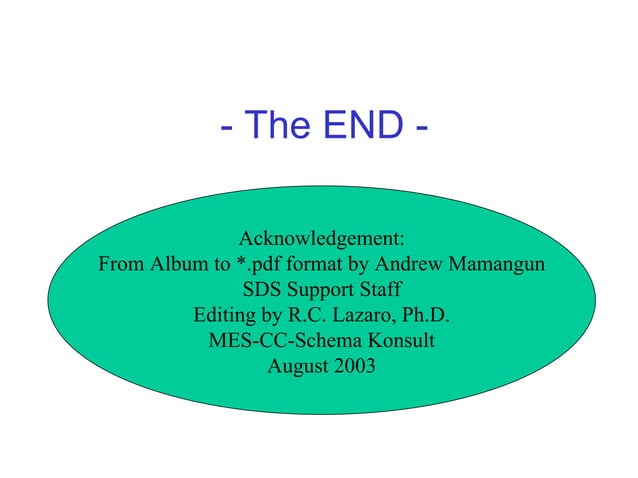 - The END -

Acknowledgement:
From Album to *.pdf format by Andrew Mamangun
SDS Support Staff
Editing by R.C. Lazaro, Ph.D.
MES-CC-Schema Konsult
August 2003